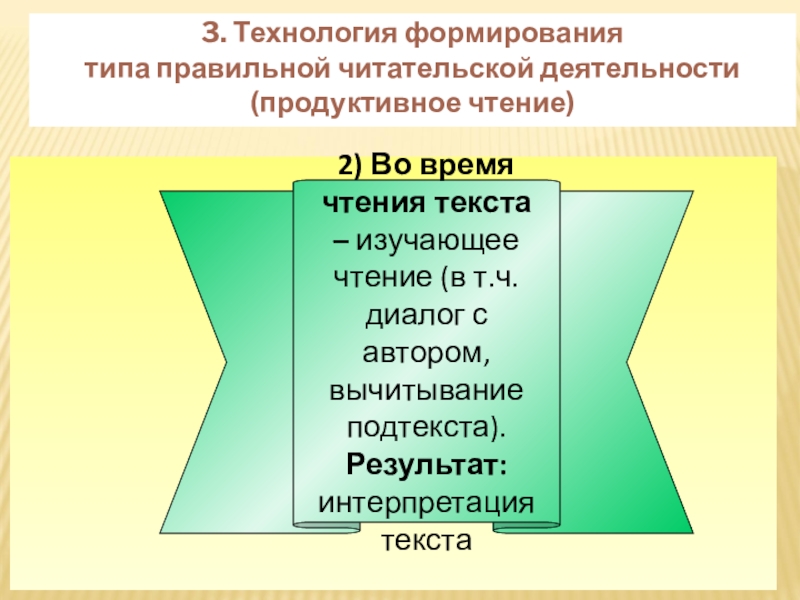 3. Технология формирования типа правильной читательской деятельности (продуктивное чтение)

2) Во время чтения текста – изучающее чтение (в т.ч. диалог с автором, вычитывание подтекста). Результат: интерпретация текста